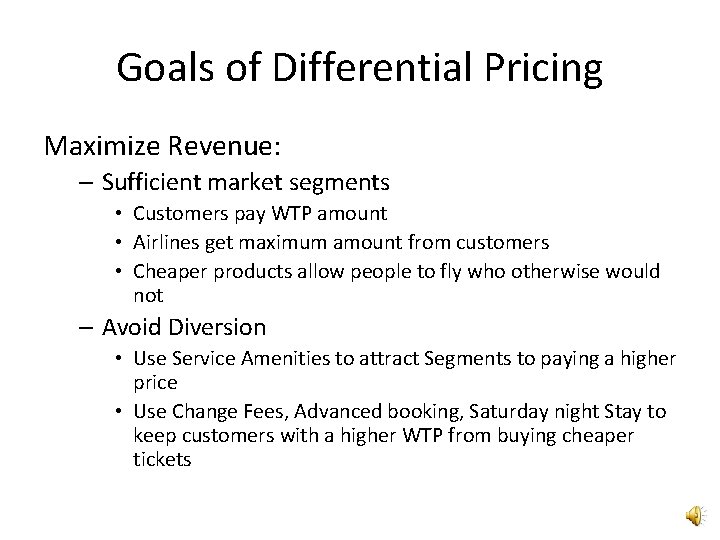 Goals of Differential Pricing

Maximize Revenue:

– Sufficient market segments
  • Customers pay WTP amount
  • Airlines get maximum amount from customers
  • Cheaper products allow people to fly who otherwise would not

– Avoid Diversion
  • Use Service Amenities to attract Segments to paying a higher price
  • Use Change Fees, Advanced booking, Saturday night Stay to keep customers with a higher WTP from buying cheaper tickets